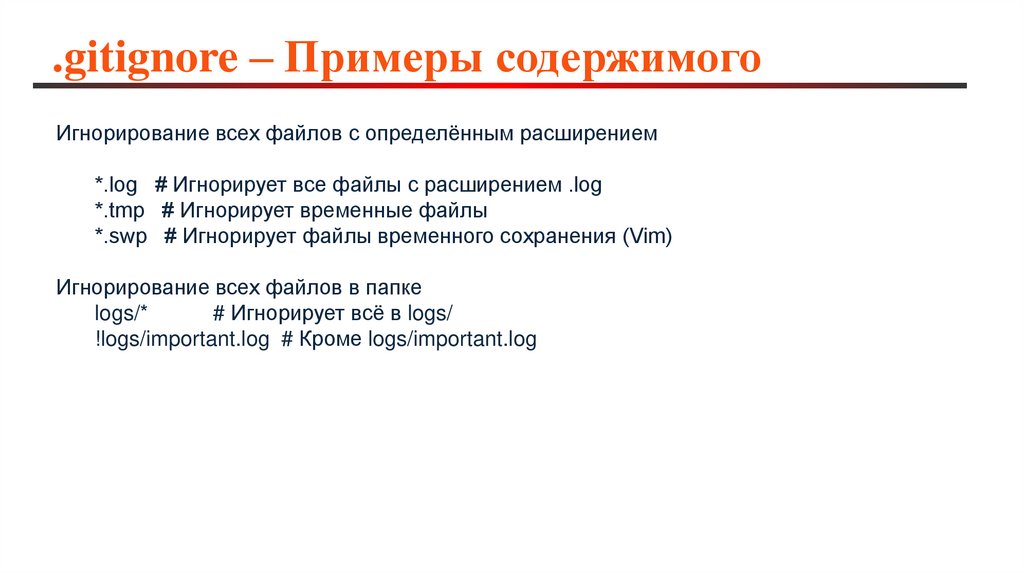 .gitignore – Примеры содержимого

Игнорирование всех файлов с определённым расширением

*.log # Игнорирует все файлы с расширением .log
*.tmp # Игнорирует временные файлы
*.swp # Игнорирует файлы временного сохранения (Vim)

Игнорирование всех файлов в папке
logs/* # Игнорирует всё в logs/
!logs/important.log # Кроме logs/important.log